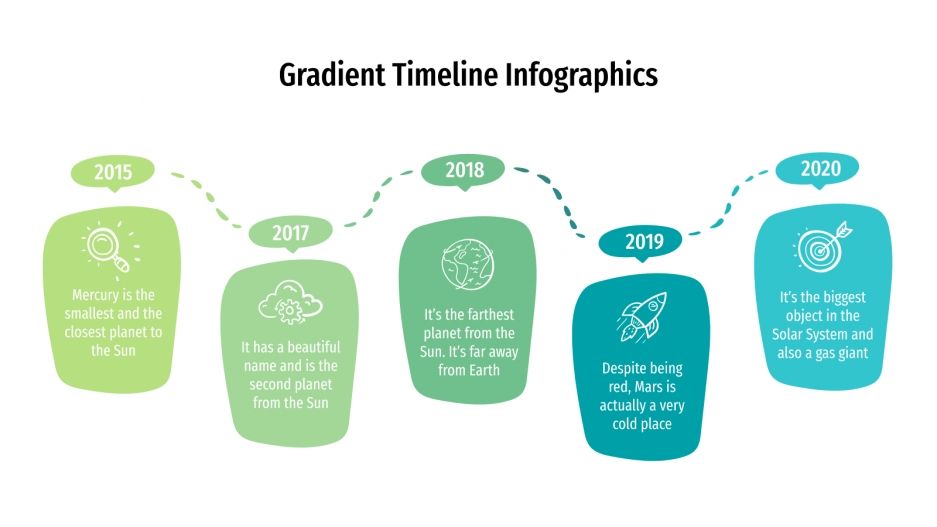 Gradient Timeline Infographics

2015

Mercury is the smallest and the closest planet to the Sun

2017

It has a beautiful name and is the second planet from the Sun

2018

It's the farthest planet from the Sun. It's far away from Earth

2019

Despite being red, Mars is actually a very cold place

2020

It's the biggest object in the Solar System and also a gas giant